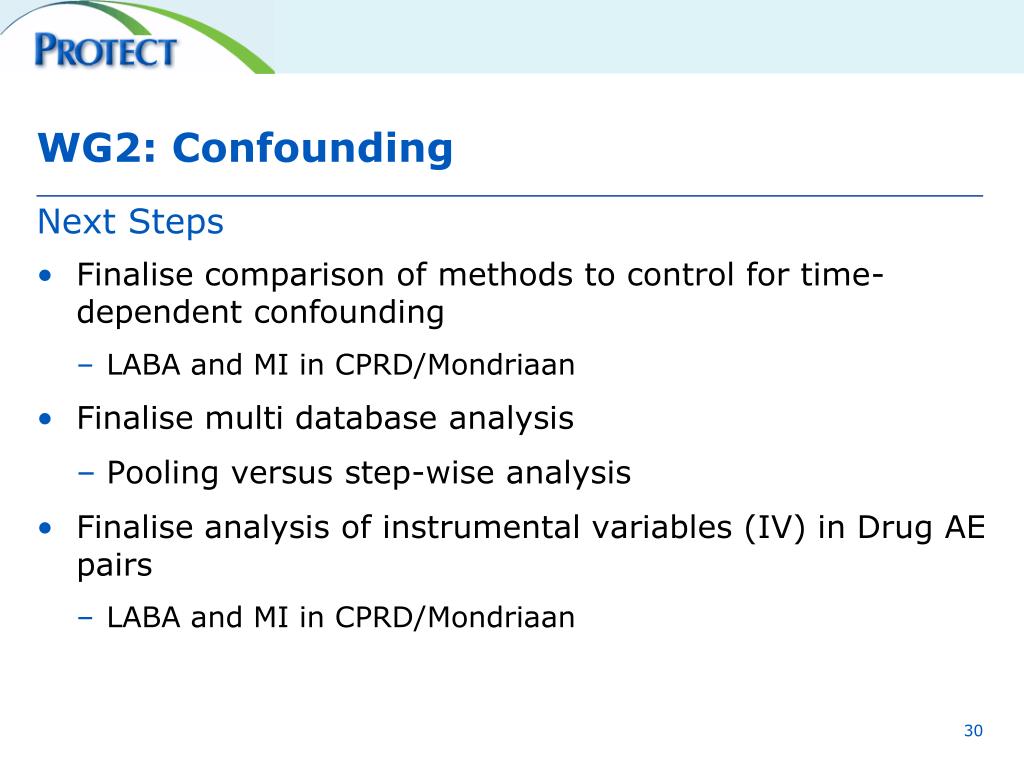 PROTECT

WG2: Confounding

Next Steps

• Finalise comparison of methods to control for time-dependent confounding

– LABA and MI in CPRD/Mondriaan

• Finalise multi database analysis

– Pooling versus step-wise analysis

• Finalise analysis of instrumental variables (IV) in Drug AE pairs

– LABA and MI in CPRD/Mondriaan

30